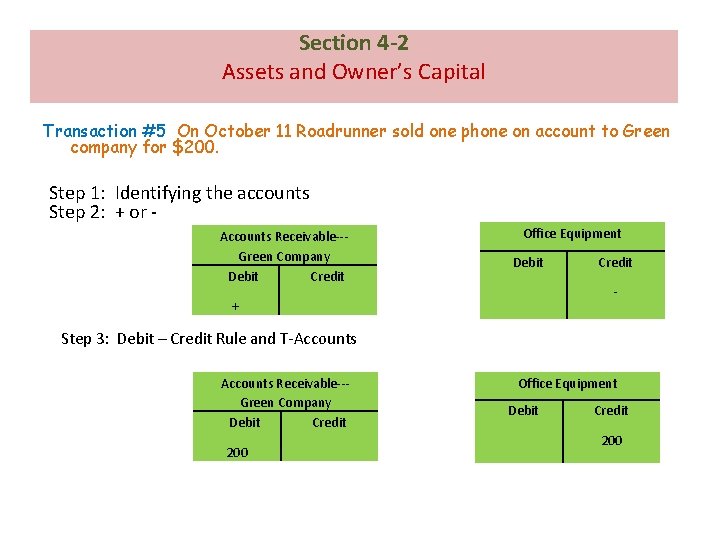 Section 4-2
Assets and Owner's Capital

Transaction #5 On October 11 Roadrunner sold one phone on account to Green company for $200.

Step 1: Identifying the accounts
Step 2: + or -

| Accounts Receivable--- Green Company | |
|---|---|
| Debit | Credit |
| + | |

| Office Equipment | |
|---|---|
| Debit | Credit |
| | - |

Step 3: Debit – Credit Rule and T-Accounts

| Accounts Receivable--- Green Company | |
|---|---|
| Debit | Credit |
| 200 | |

| Office Equipment | |
|---|---|
| Debit | Credit |
| | 200 |